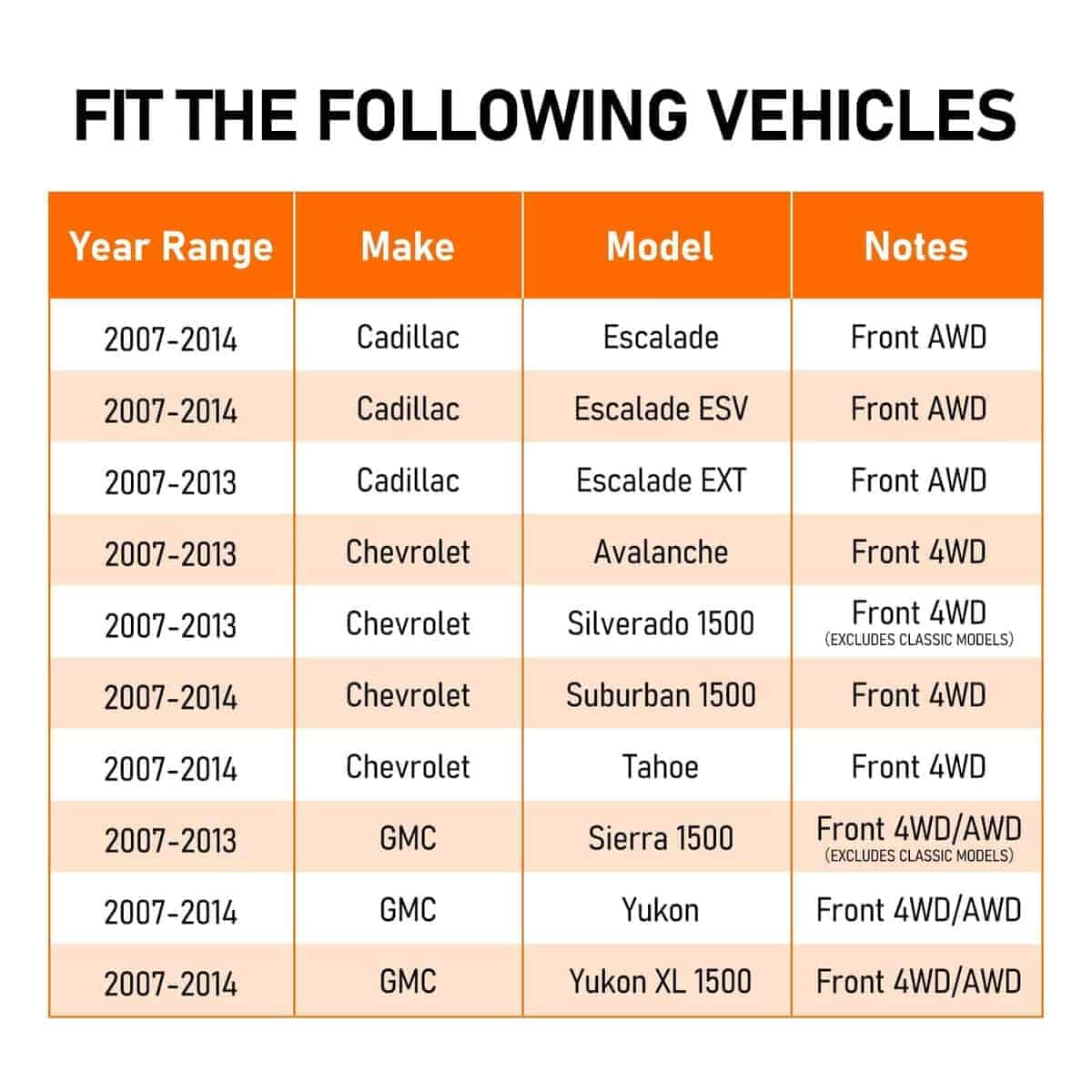 FIT THE FOLLOWING VEHICLES

| Year Range | Make | Model | Notes |
|---|---|---|---|
| 2007-2014 | Cadillac | Escalade | Front AWD |
| 2007-2014 | Cadillac | Escalade ESV | Front AWD |
| 2007-2013 | Cadillac | Escalade EXT | Front AWD |
| 2007-2013 | Chevrolet | Avalanche | Front 4WD |
| 2007-2013 | Chevrolet | Silverado 1500 | Front 4WD (EXCLUDES CLASSIC MODELS) |
| 2007-2014 | Chevrolet | Suburban 1500 | Front 4WD |
| 2007-2014 | Chevrolet | Tahoe | Front 4WD |
| 2007-2013 | GMC | Sierra 1500 | Front 4WD/AWD (EXCLUDES CLASSIC MODELS) |
| 2007-2014 | GMC | Yukon | Front 4WD/AWD |
| 2007-2014 | GMC | Yukon XL 1500 | Front 4WD/AWD |